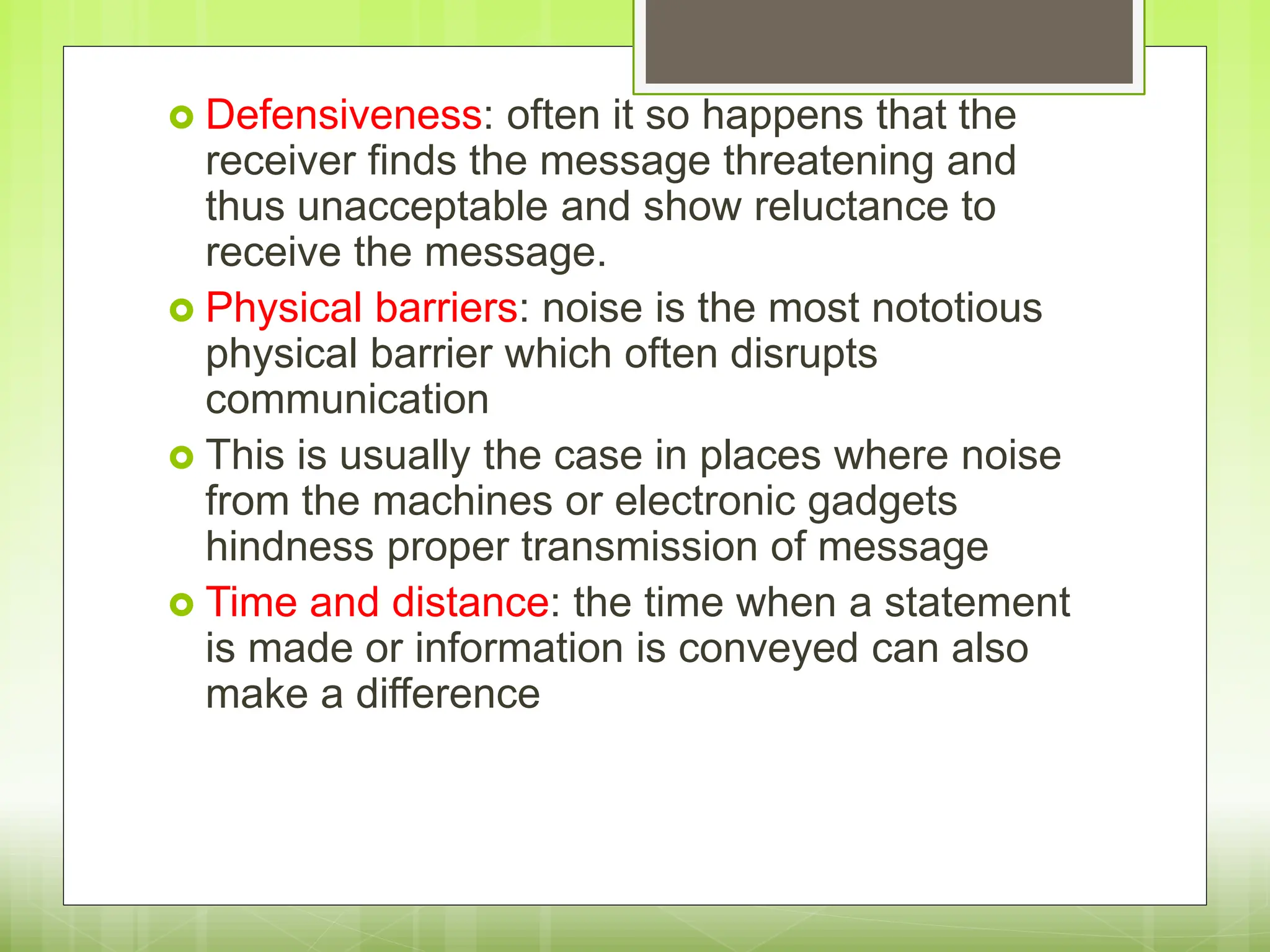 Defensiveness: often it so happens that the receiver finds the message threatening and thus unacceptable and show reluctance to receive the message.

Physical barriers: noise is the most nototious physical barrier which often disrupts communication

This is usually the case in places where noise from the machines or electronic gadgets hindness proper transmission of message

Time and distance: the time when a statement is made or information is conveyed can also make a difference